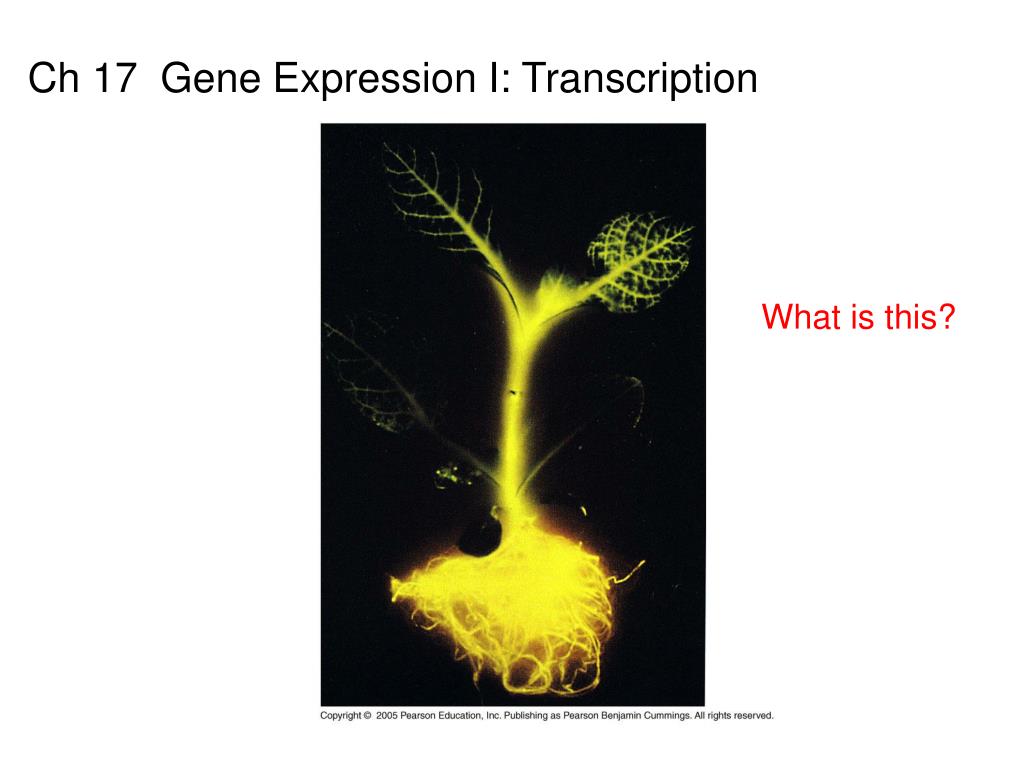 Ch 17 Gene Expression I: Transcription

What is this?

Copyright © 2005 Pearson Education, Inc. Publishing as Pearson Benjamin Cummings. All rights reserved.